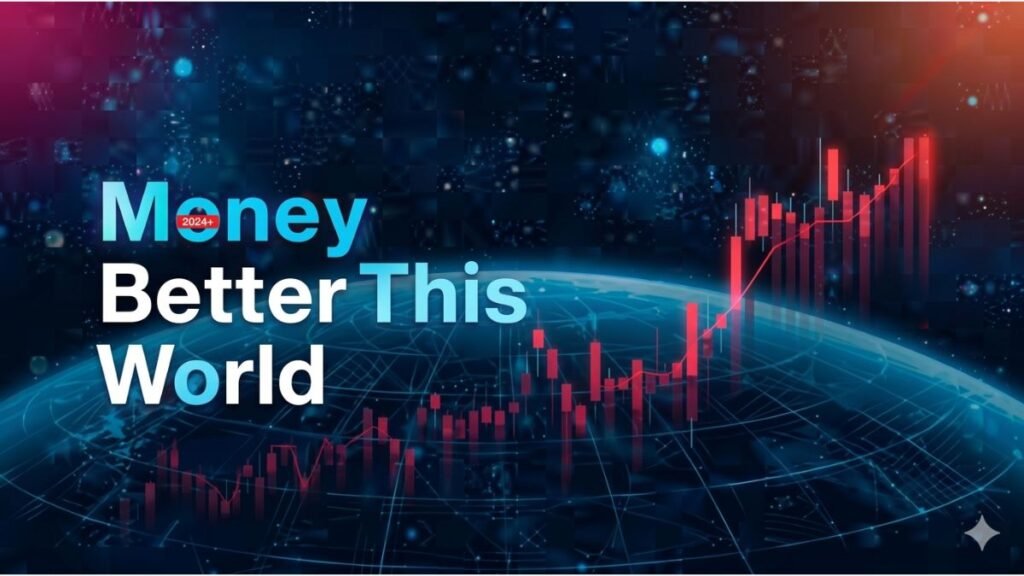 Money
2024+
Better This
World